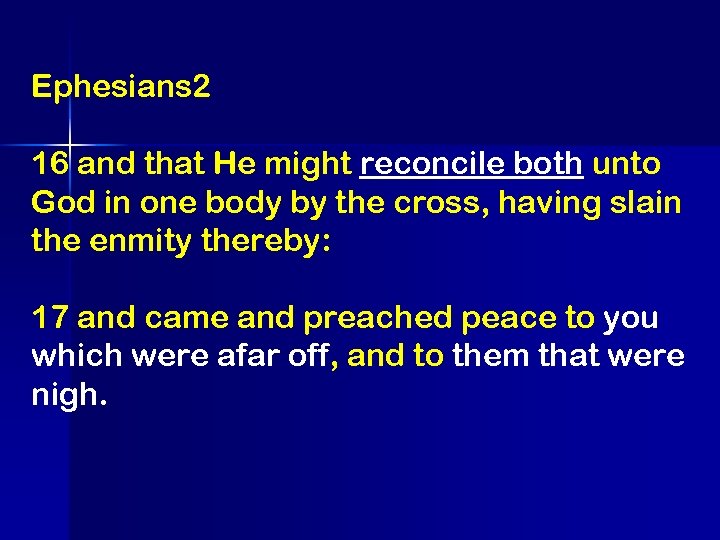 Ephesians2

16 and that He might reconcile both unto God in one body by the cross, having slain the enmity thereby:

17 and came and preached peace to you which were afar off, and to them that were nigh.